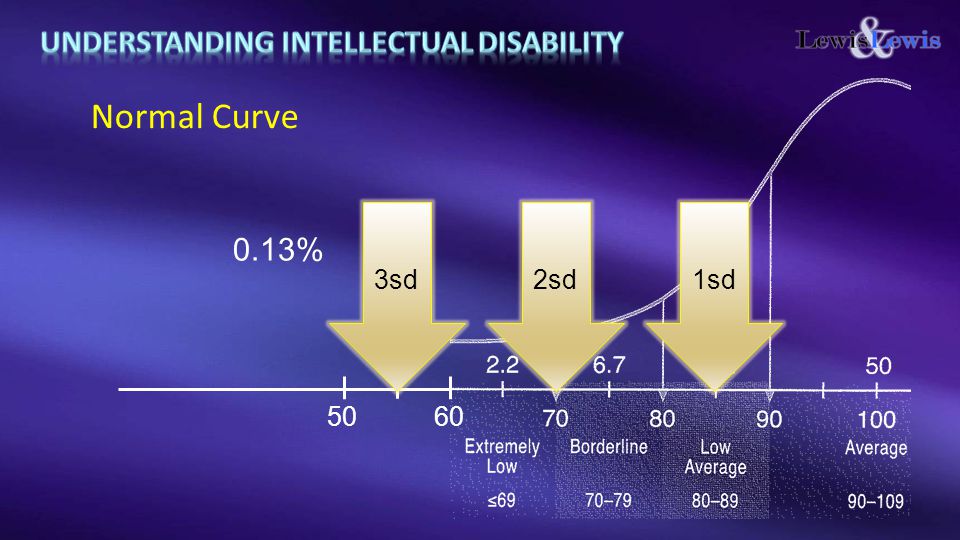 UNDERSTANDING INTELLECTUAL DISABILITY

Lewis & Lewis

Normal Curve

0.13%

3sd

2sd

1sd

2.2

6.7

50

50

60

70

80

90

100

Extremely Low

Borderline

Low Average

Average

≤69

70–79

80–89

90–109